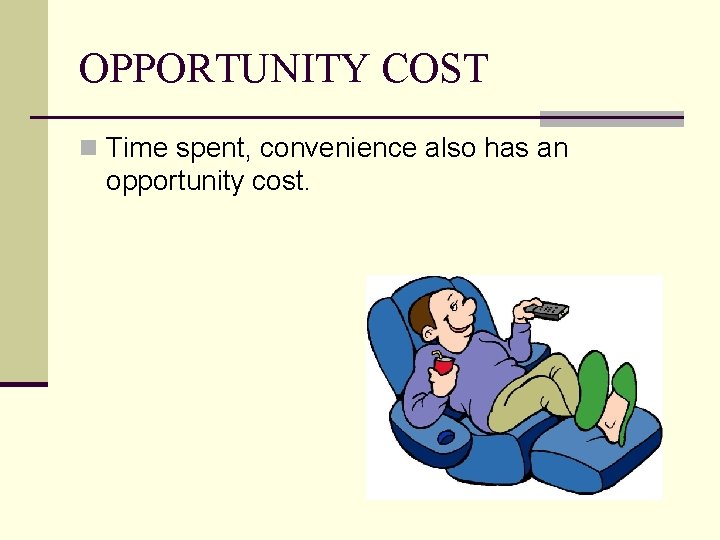 OPPORTUNITY COST

Time spent, convenience also has an opportunity cost.